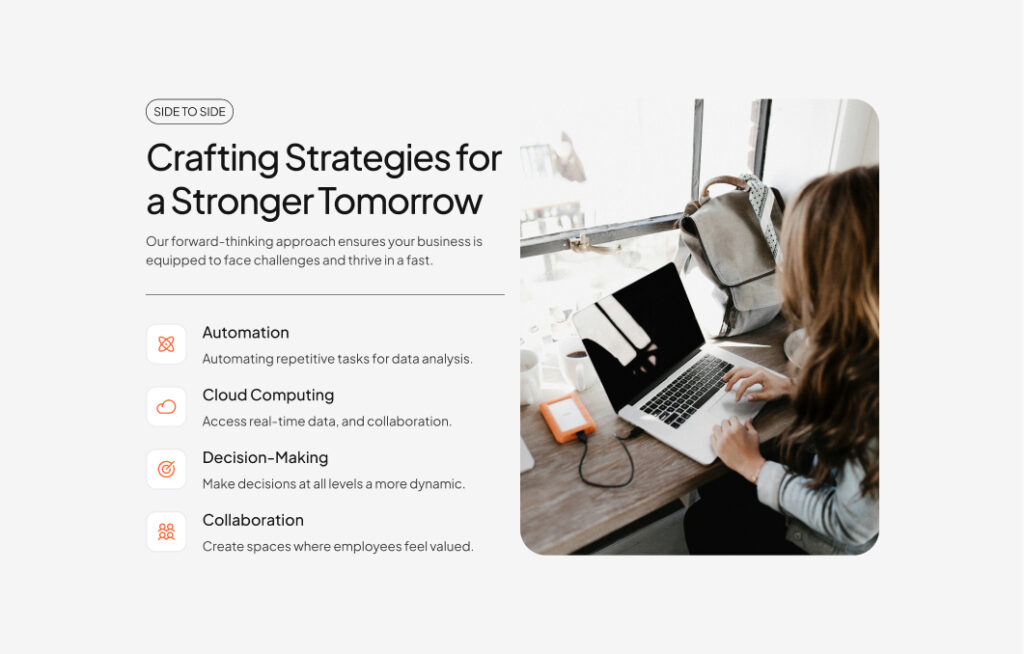 SIDE TO SIDE

Crafting Strategies for a Stronger Tomorrow

Our forward-thinking approach ensures your business is equipped to face challenges and thrive in a fast.

Automation

Automating repetitive tasks for data analysis.

Cloud Computing

Access real-time data, and collaboration.

Decision-Making

Make decisions at all levels a more dynamic.

Collaboration

Create spaces where employees feel valued.